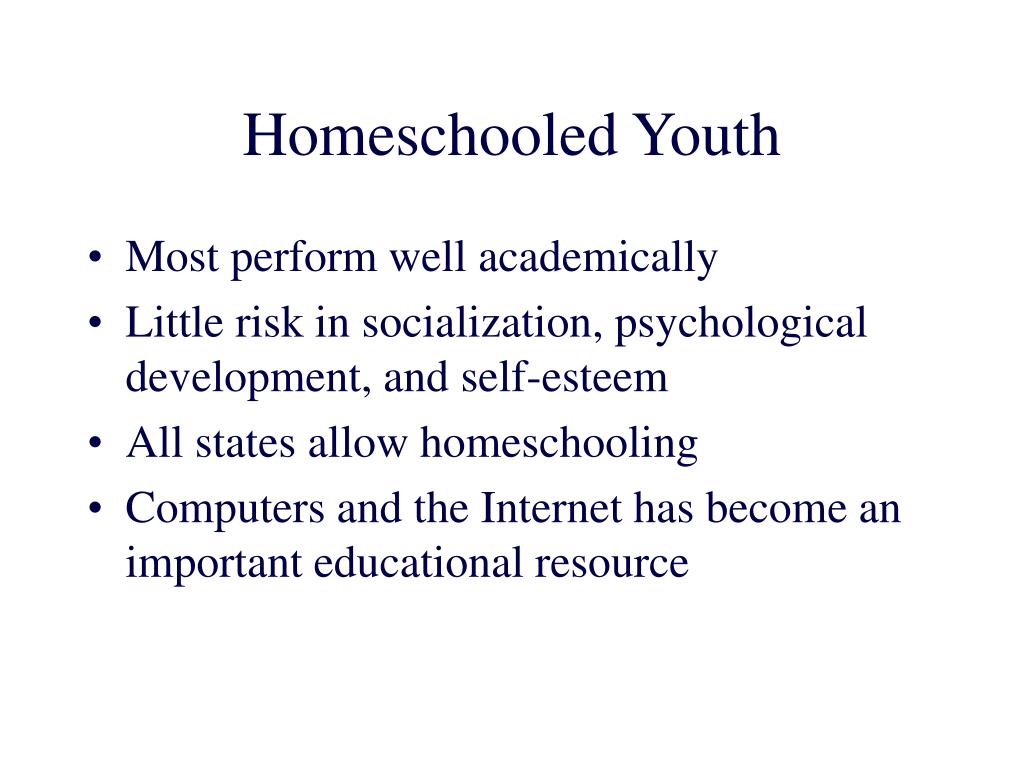 Homeschooled Youth

• Most perform well academically
• Little risk in socialization, psychological development, and self-esteem
• All states allow homeschooling
• Computers and the Internet has become an important educational resource